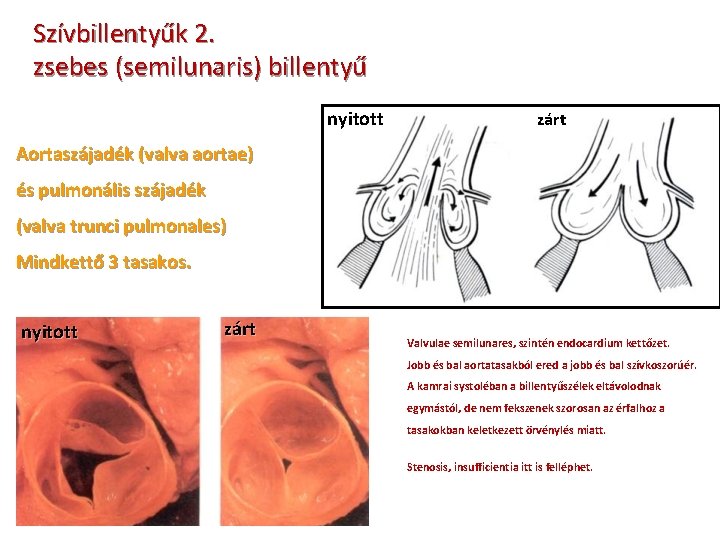 Szívbillentyűk 2.
zsebes (semilunaris) billentyű

Aortaszájadék (valva aortae)
és pulmonális szájadék
(valva trunci pulmonales)
Mindkettő 3 tasakos.

nyitott

zárt

nyitott

zárt

Valvulae semilunares, szintén endocardium kettőzet. Jobb és bal aortatasakból ered a jobb és bal szívkoszorúér. A kamrai systoléban a billentyűszélek eltávolodnak egymástól, de nem fekszenek szorosan az érfalhoz a tasakokban keletkezett örvénylés miatt.

Stenosis, insufficientia itt is felléphet.